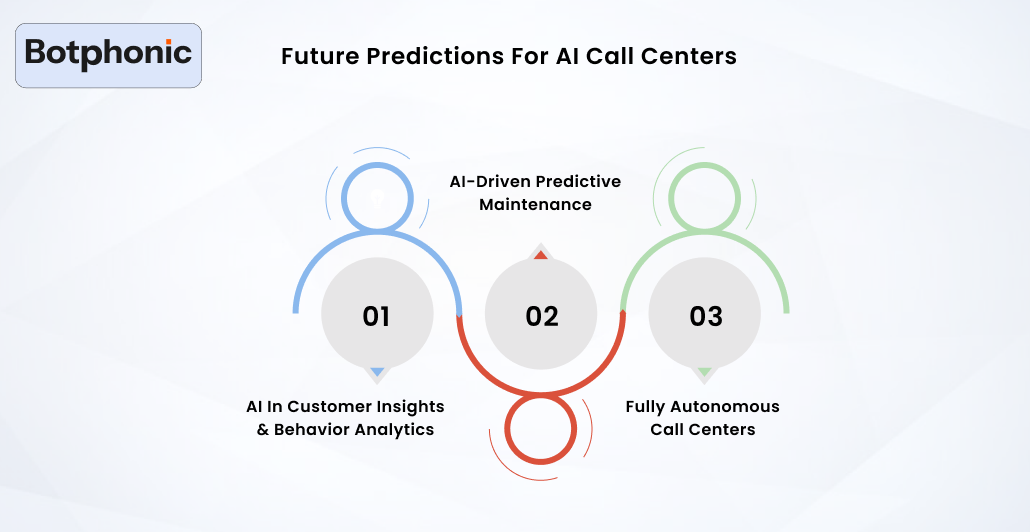 Botphonic

Future Predictions For AI Call Centers

AI-Driven Predictive Maintenance

01

02

03

AI In Customer Insights & Behavior Analytics

Fully Autonomous Call Centers